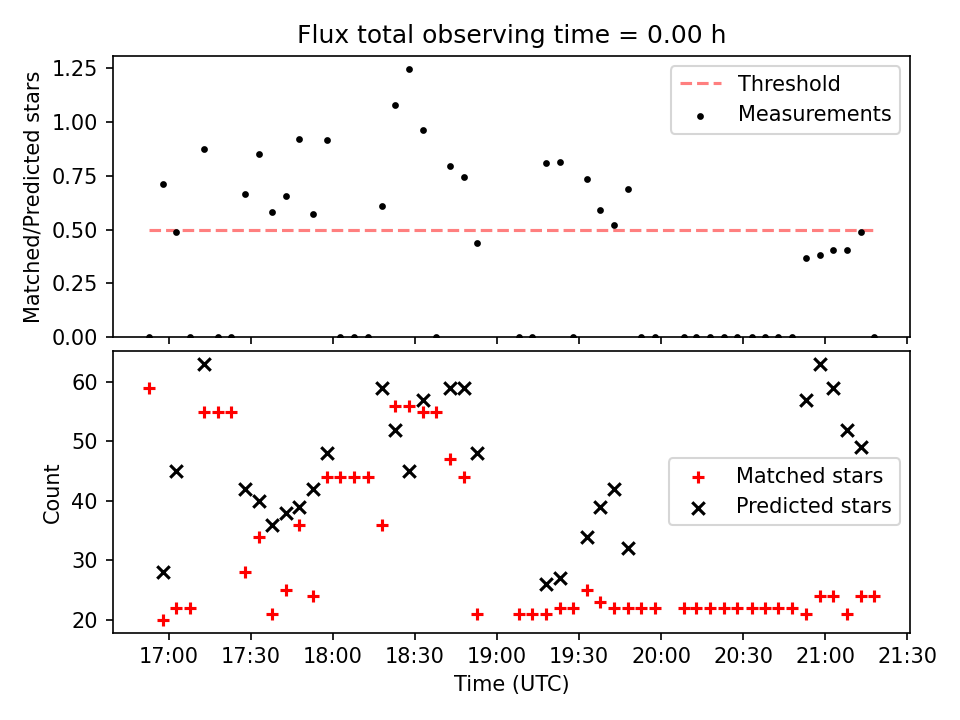 Flux total observing time = 0.00 h

Matched/Predicted stars

1.25
1.00
0.75
0.50
0.25
0.00

Threshold
Measurements

Count

60
50
40
30
20

Matched stars
Predicted stars

17:00 17:30 18:00 18:30 19:00 19:30 20:00 20:30 21:00 21:30

Time (UTC)